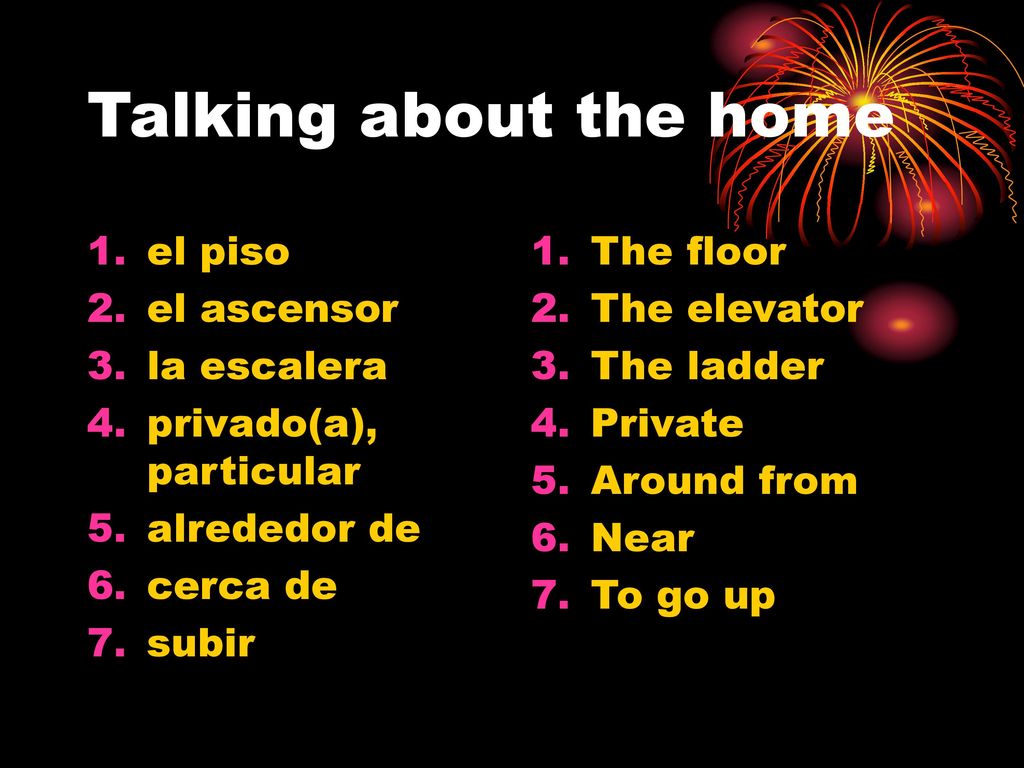 Talking about the home

1. el piso
2. el ascensor
3. la escalera
4. privado(a), particular
5. alrededor de
6. cerca de
7. subir

1. The floor
2. The elevator
3. The ladder
4. Private
5. Around from
6. Near
7. To go up